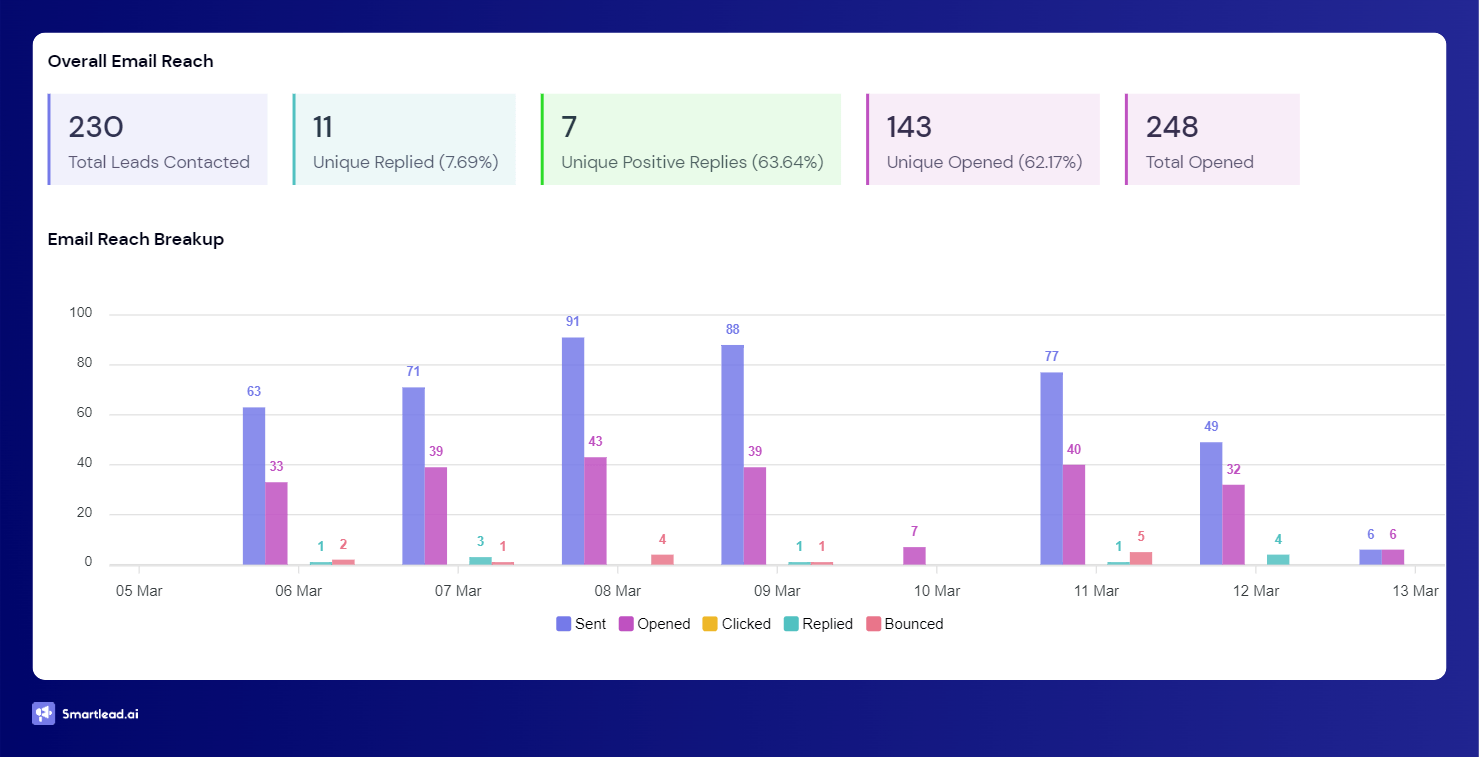 Overall Email Reach

230
Total Leads Contacted

11
Unique Replied (7.69%)

7
Unique Positive Replies (63.64%)

143
Unique Opened (62.17%)

248
Total Opened

Email Reach Breakup

100
80
60
40
20
0

63 33 1 2
71 39 3 1
91 43 4
88 39 1 1
7
77 40 1 5
49 32 4
6 6

05 Mar
06 Mar
07 Mar
08 Mar
09 Mar
10 Mar
11 Mar
12 Mar
13 Mar

Sent Opened Clicked Replied Bounced

Smartlead.ai